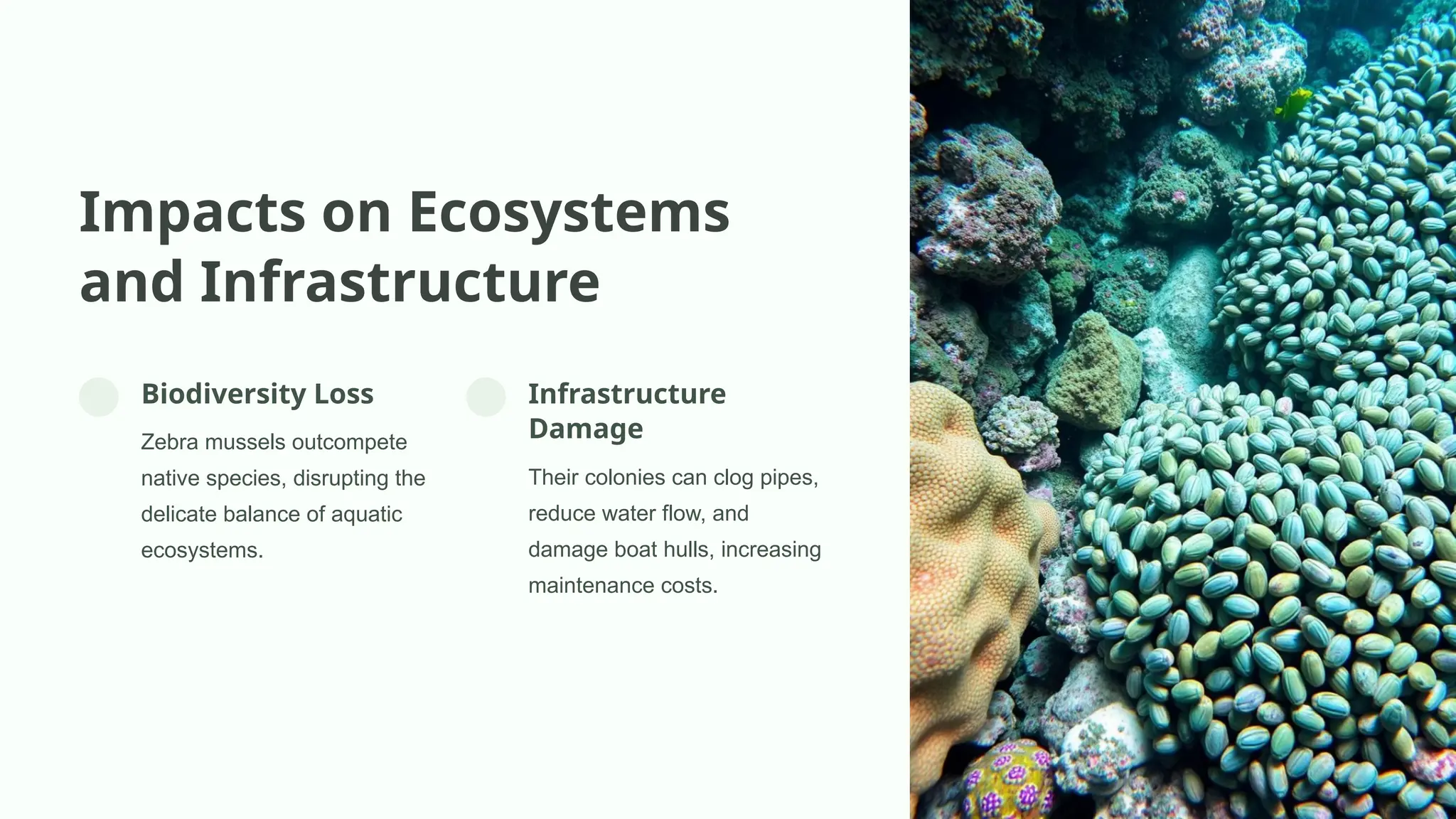 Impacts on Ecosystems and Infrastructure

Biodiversity Loss

Zebra mussels outcompete native species, disrupting the delicate balance of aquatic ecosystems.

Infrastructure Damage

Their colonies can clog pipes, reduce water flow, and damage boat hulls, increasing maintenance costs.